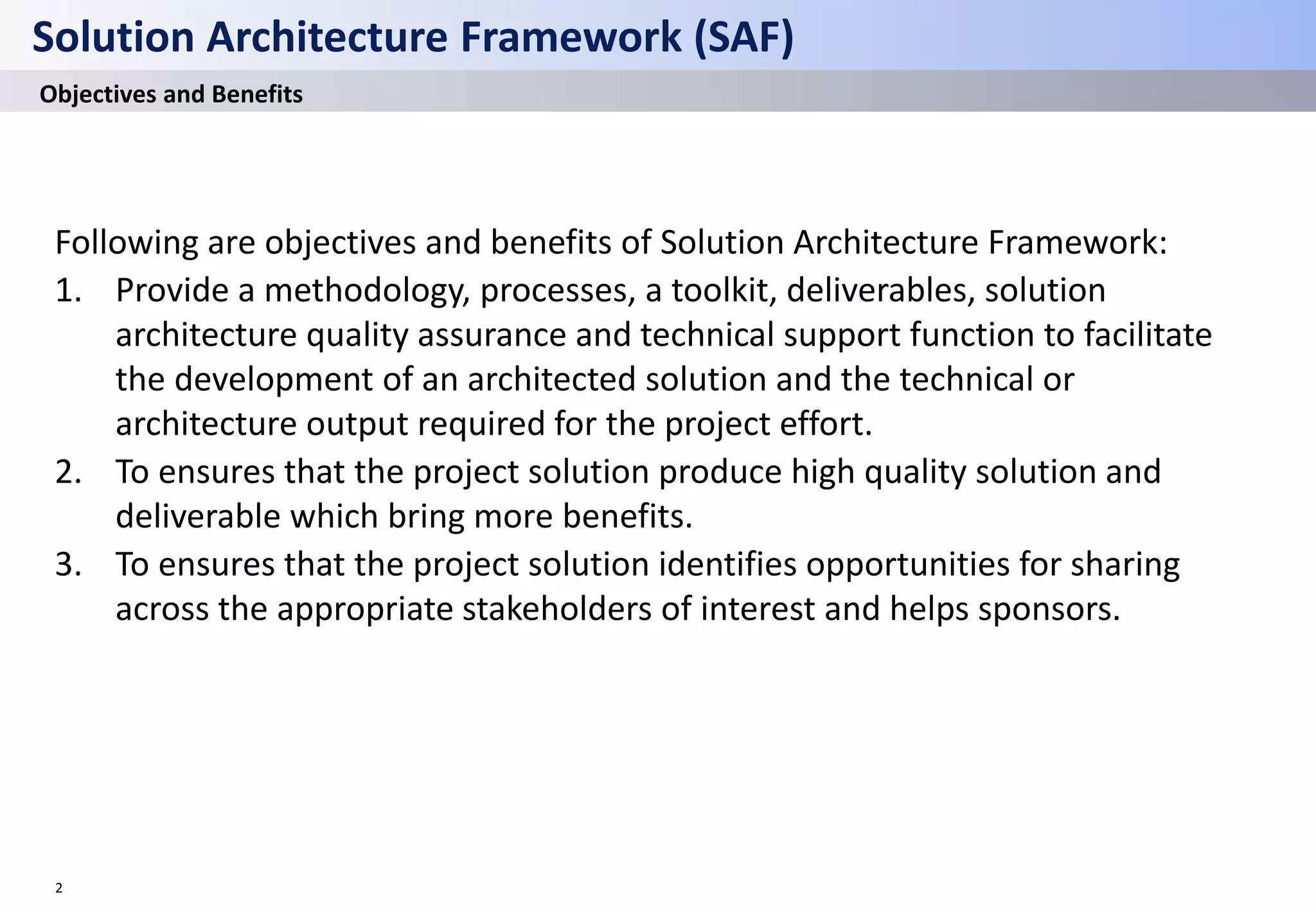 Solution Architecture Framework (SAF)

Objectives and Benefits

Following are objectives and benefits of Solution Architecture Framework:

1. Provide a methodology, processes, a toolkit, deliverables, solution architecture quality assurance and technical support function to facilitate the development of an architected solution and the technical or architecture output required for the project effort.
2. To ensures that the project solution produce high quality solution and deliverable which bring more benefits.
3. To ensures that the project solution identifies opportunities for sharing across the appropriate stakeholders of interest and helps sponsors.

2